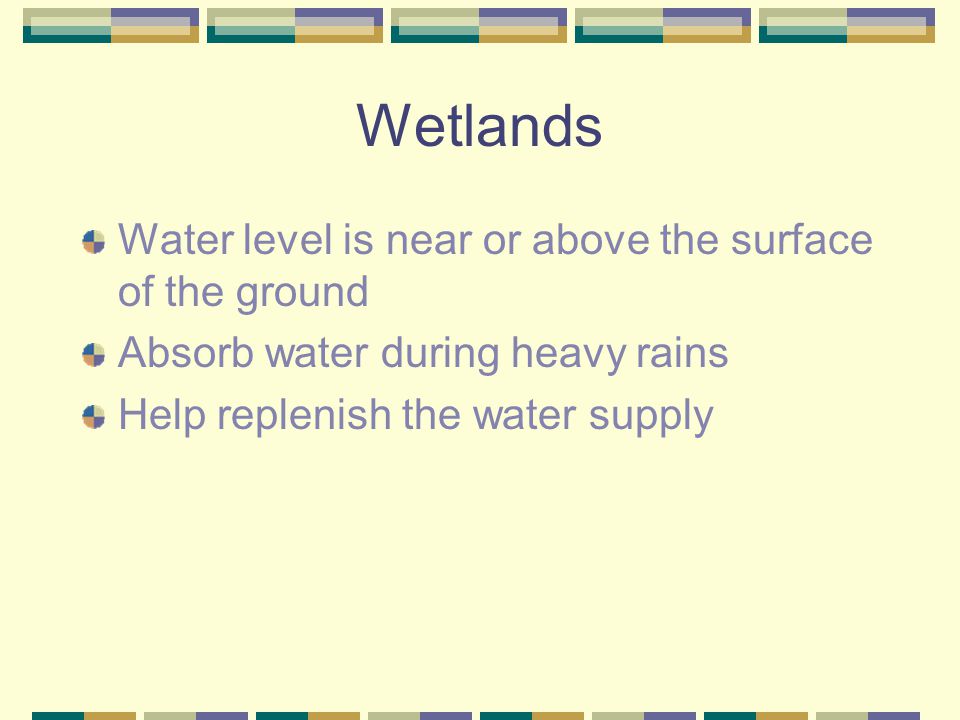 Wetlands

Water level is near or above the surface of the ground

Absorb water during heavy rains

Help replenish the water supply